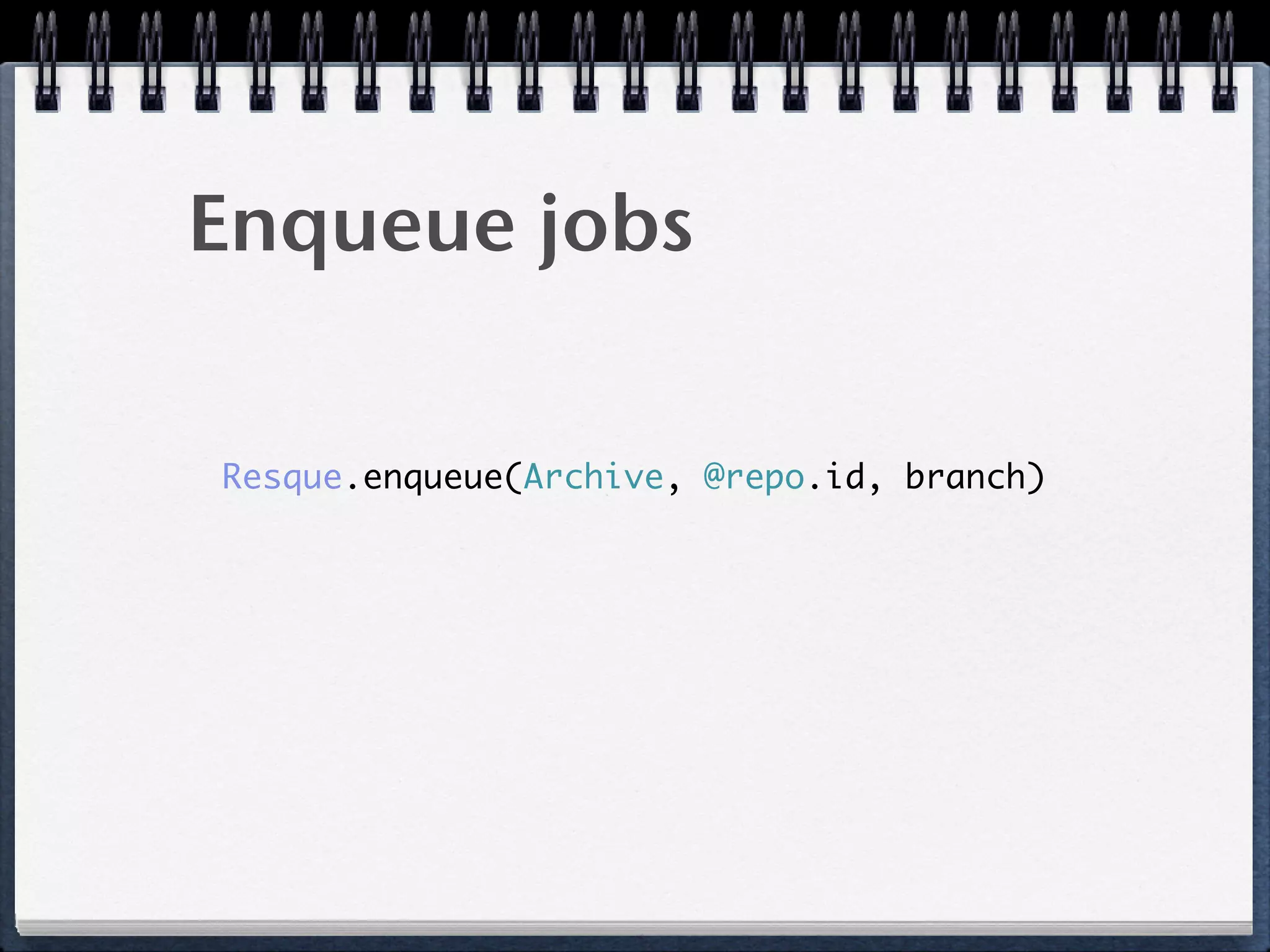 Enqueue jobs

Resque.enqueue(Archive, @repo.id, branch)